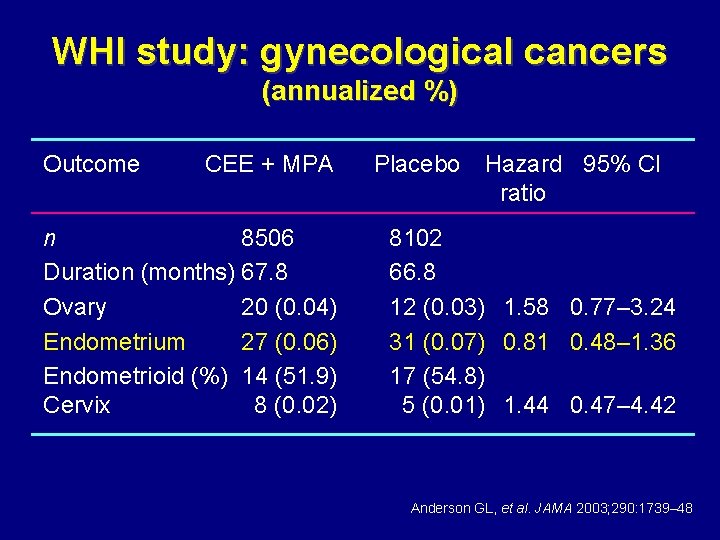 WHI study: gynecological cancers
(annualized %)

| Outcome | CEE + MPA | Placebo | Hazard ratio | 95% CI |
|---|---|---|---|---|
| n | 8506 | 8102 | | |
| Duration (months) | 67.8 | 66.8 | | |
| Ovary | 20 (0.04) | 12 (0.03) | 1.58 | 0.77–3.24 |
| Endometrium | 27 (0.06) | 31 (0.07) | 0.81 | 0.48–1.36 |
| Endometrioid (%) | 14 (51.9) | 17 (54.8) | | |
| Cervix | 8 (0.02) | 5 (0.01) | 1.44 | 0.47–4.42 |

Anderson GL, et al. JAMA 2003;290:1739–48